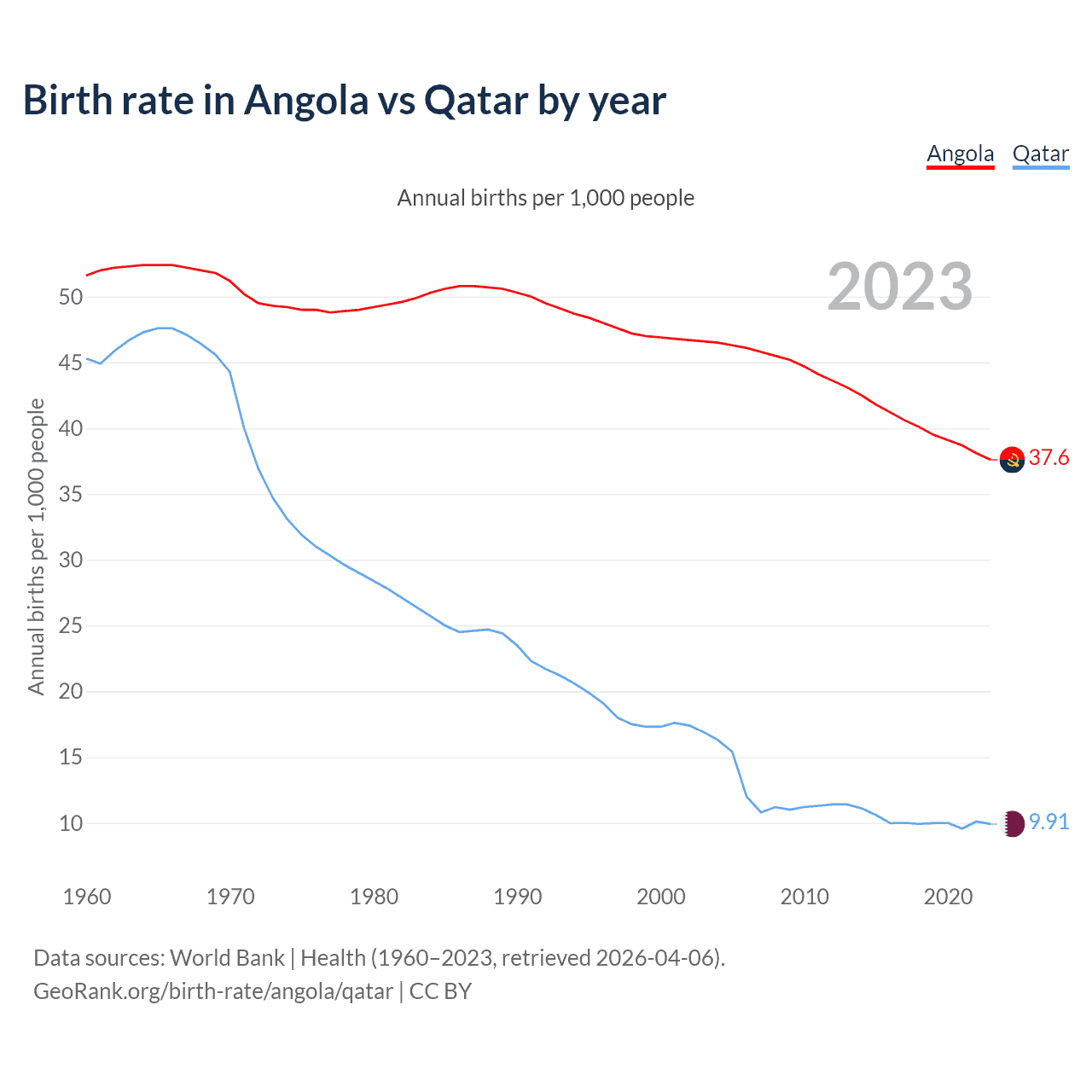 Birth rate in Angola vs Qatar by year

Angola Qatar

Annual births per 1,000 people

2023

Annual births per 1,000 people

50
45
40
35
30
25
20
15
10

37.6
9.91

1960 1970 1980 1990 2000 2010 2020

Data sources: World Bank | Health (1960–2023, retrieved 2026-04-06).
GeoRank.org/birth-rate/angola/qatar | CC BY